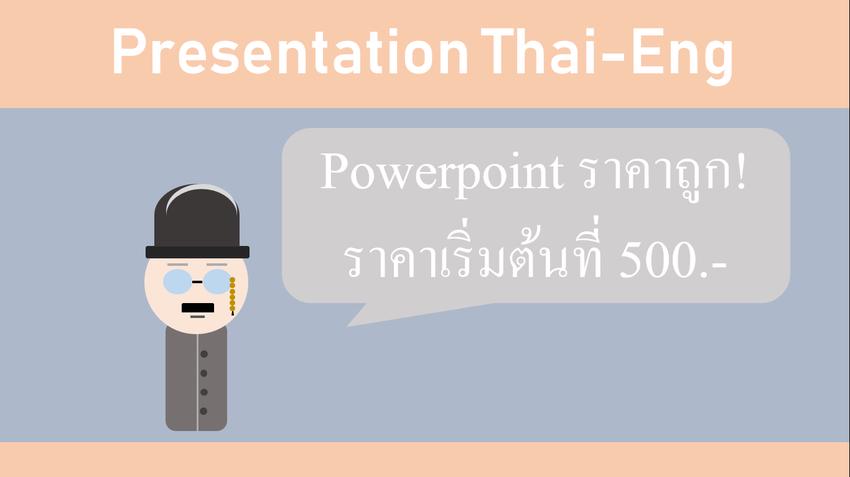 Presentation Thai-Eng

Powerpoint ราคาถูก!
ราคาเริ่มต้นที่ 500.-